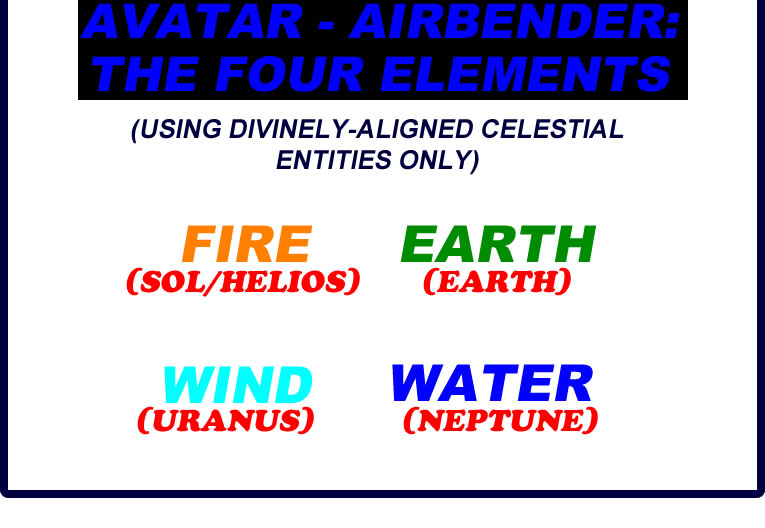 AVATAR - AIRBENDER: THE FOUR ELEMENTS

(USING DIVINELY-ALIGNED CELESTIAL ENTITIES ONLY)

FIRE
(SOL/HELIOS)

EARTH
(EARTH)

WIND
(URANUS)

WATER
(NEPTUNE)